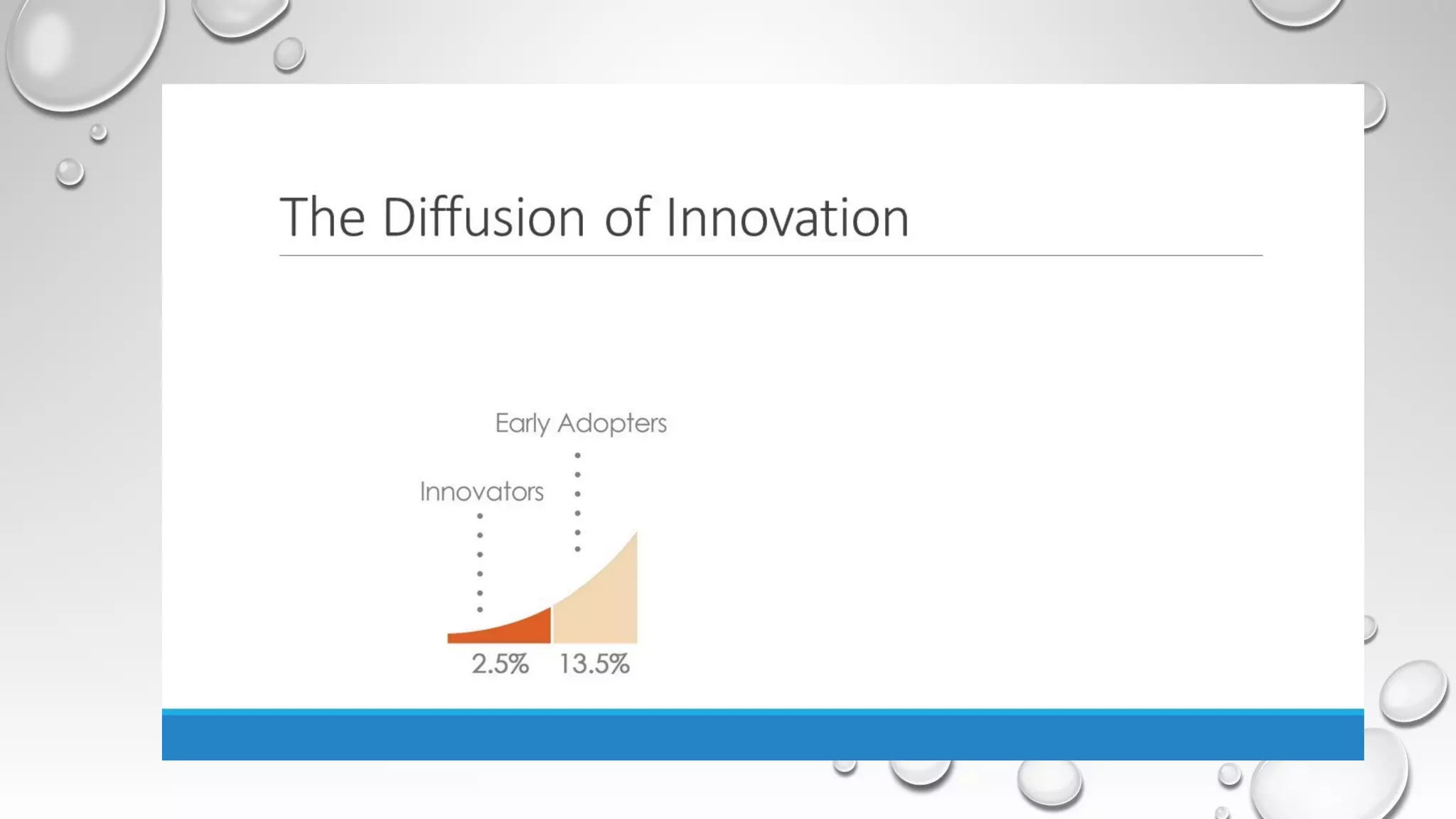 The Diffusion of Innovation

Early Adopters

Innovators

2.5%

13.5%